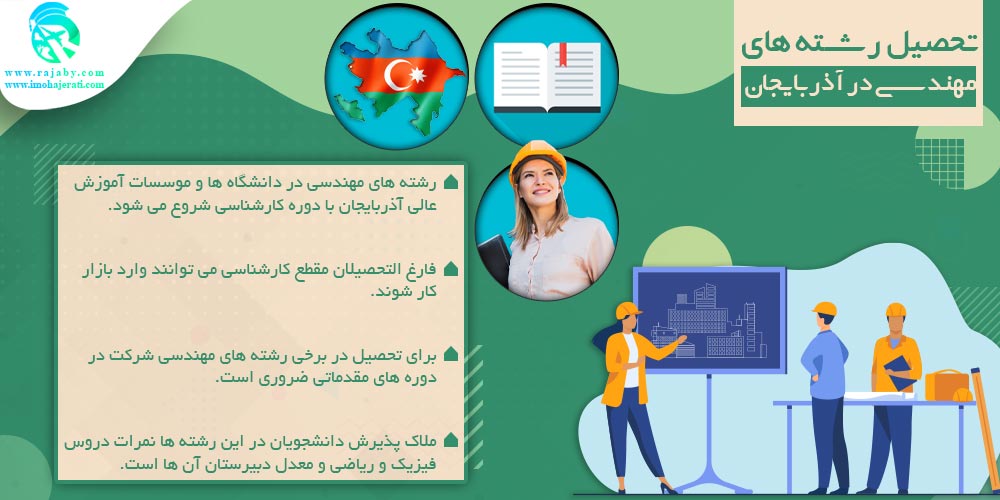 www.rajaby.com
www.imohajerati.com

تحصیل رشته های
مهندسی در آذربایجان

رشته های مهندسی در دانشگاه ها و موسسات آموزش عالی آذربایجان با دوره کارشناسی شروع می شود.

فارغ التحصیلان مقطع کارشناسی می توانند وارد بازار کار شوند.

برای تحصیل در برخی رشته های مهندسی شرکت در دوره های مقدماتی ضروری است.

ملاک پذیرش دانشجویان در این رشته ها نمرات دروس فیزیک و ریاضی و معدل دبیرستان آن ها است.